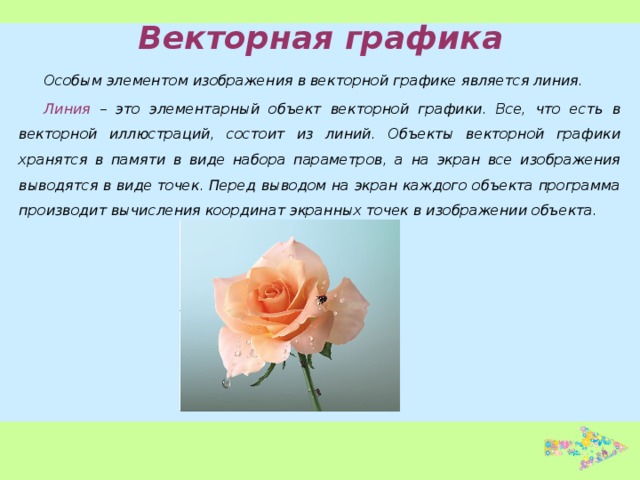 Векторная графика

Особым элементом изображения в векторной графике является линия.

Линия – это элементарный объект векторной графики. Все, что есть в векторной иллюстраций, состоит из линий. Объекты векторной графики хранятся в памяти в виде набора параметров, а на экран все изображения выводятся в виде точек. Перед выводом на экран каждого объекта программа производит вычисления координат экранных точек в изображении объекта.